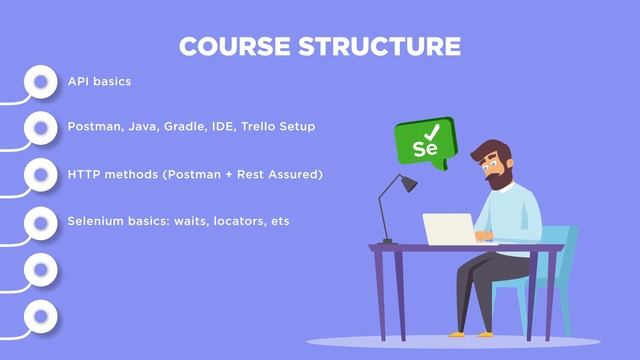 COURSE STRUCTURE

API basics

Postman, Java, Gradle, IDE, Trello Setup

HTTP methods (Postman + Rest Assured)

Selenium basics: waits, locators, ets

Se